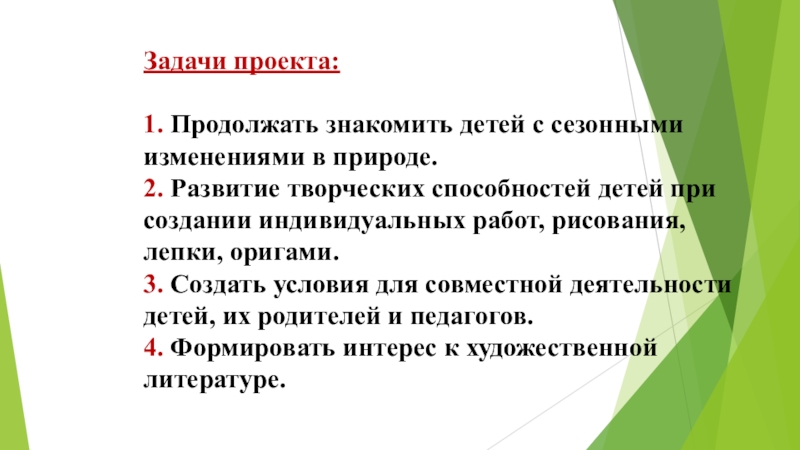 Задачи проекта:

1. Продолжать знакомить детей с сезонными изменениями в природе.
2. Развитие творческих способностей детей при создании индивидуальных работ, рисования, лепки, оригами.
3. Создать условия для совместной деятельности детей, их родителей и педагогов.
4. Формировать интерес к художественной литературе.